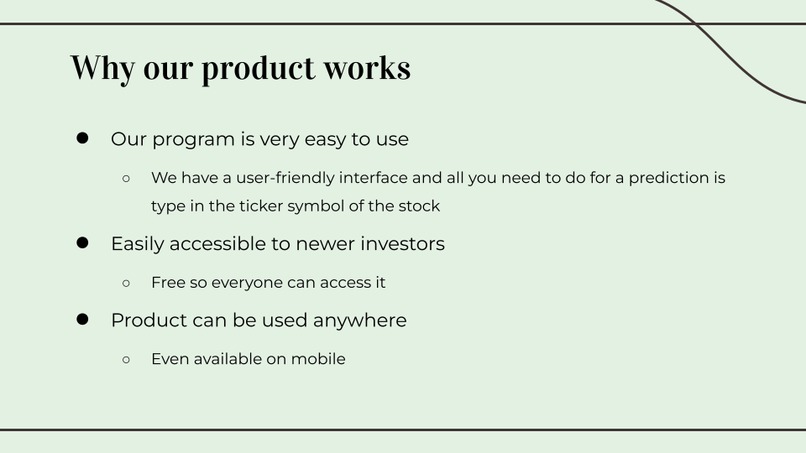 Why our product works

● Our program is very easy to use

○ We have a user-friendly interface and all you need to do for a prediction is type in the ticker symbol of the stock

● Easily accessible to newer investors

○ Free so everyone can access it

● Product can be used anywhere

○ Even available on mobile